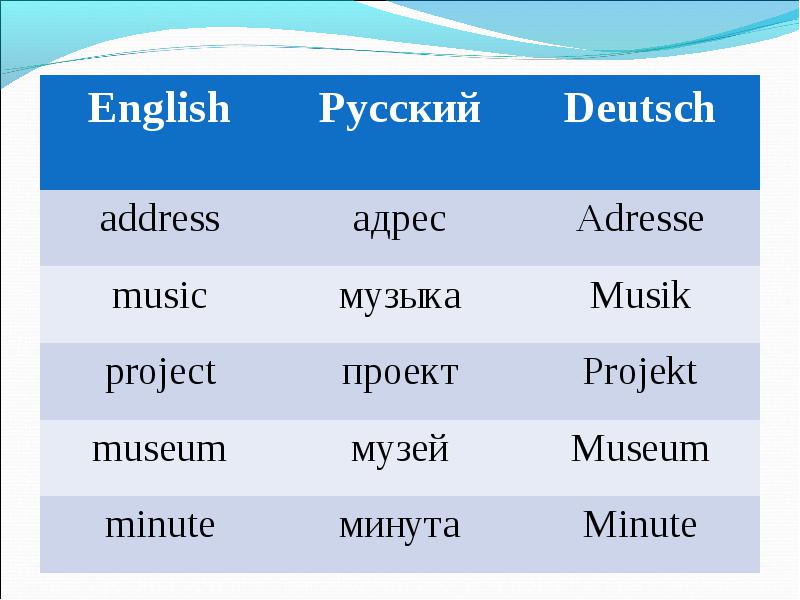 | English | Русский | Deutsch |
|---|---|---|
| address | адрес | Adresse |
| music | музыка | Musik |
| project | проект | Projekt |
| museum | музей | Museum |
| minute | минута | Minute |